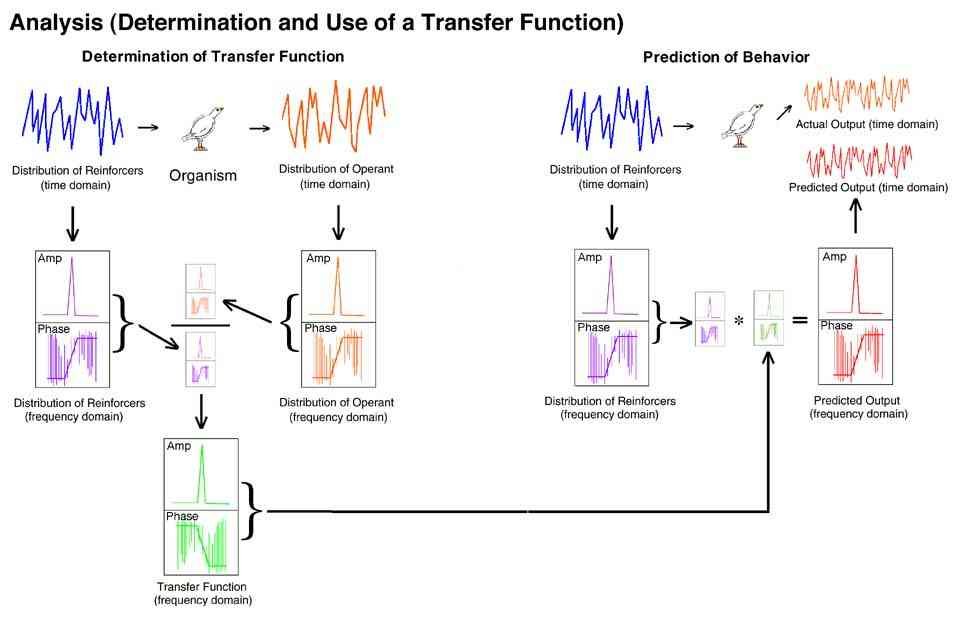 Analysis (Determination and Use of a Transfer Function)

Determination of Transfer Function

Distribution of Reinforcers (time domain)

Organism

Distribution of Operant (time domain)

Amp

Phase

Distribution of Reinforcers (frequency domain)

Amp

Phase

Distribution of Operant (frequency domain)

Amp

Phase

Transfer Function (frequency domain)

Prediction of Behavior

Distribution of Reinforcers (time domain)

Actual Output (time domain)

Predicted Output (time domain)

Amp

Phase

Distribution of Reinforcers (frequency domain)

*

=

Amp

Phase

Predicted Output (frequency domain)